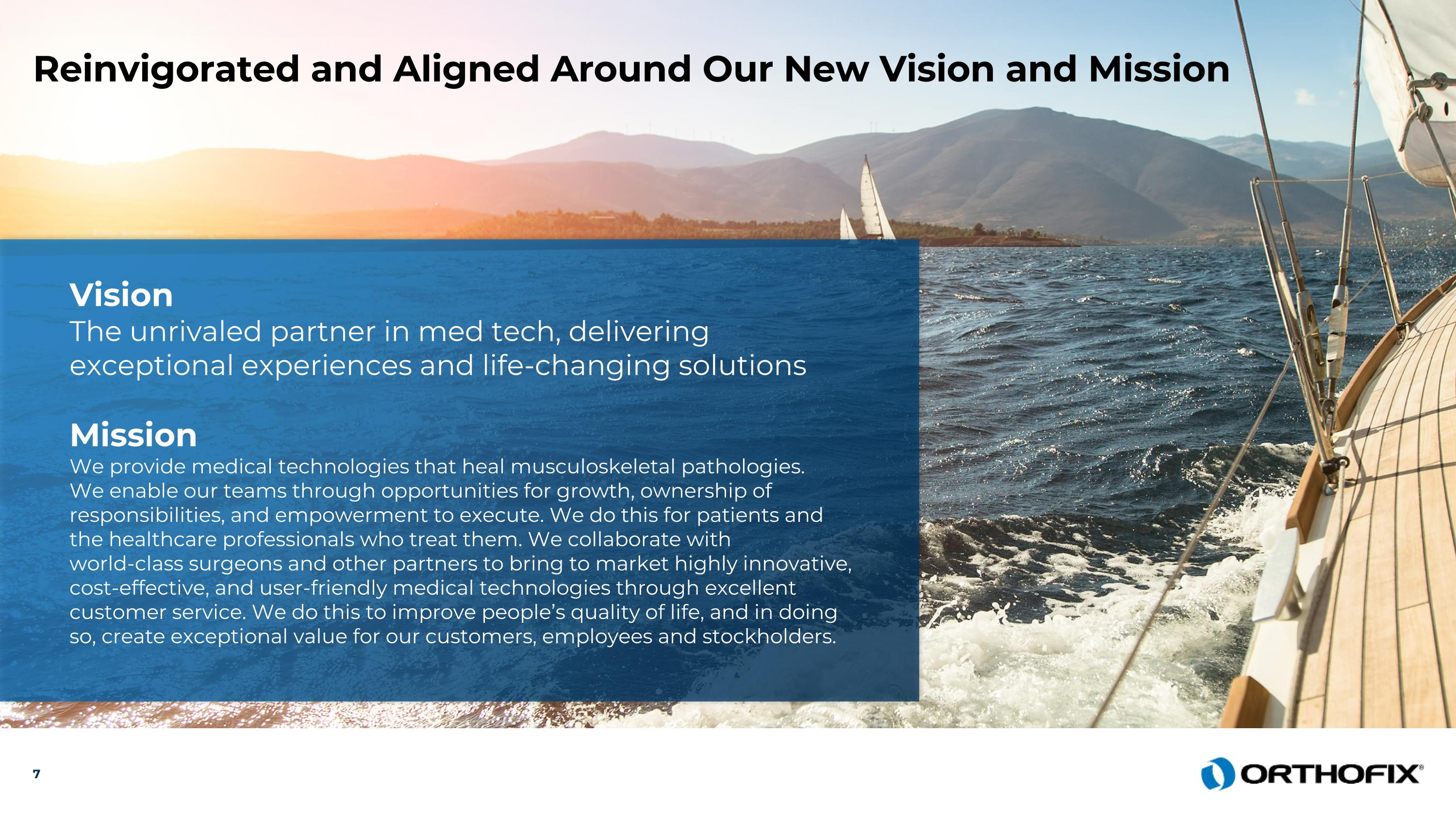 Reinvigorated and Aligned Around Our New Vision and Mission

Vision
The unrivaled partner in med tech, delivering exceptional experiences and life-changing solutions

Mission
We provide medical technologies that heal musculoskeletal pathologies. We enable our teams through opportunities for growth, ownership of responsibilities, and empowerment to execute. We do this for patients and the healthcare professionals who treat them. We collaborate with world-class surgeons and other partners to bring to market highly innovative, cost-effective, and user-friendly medical technologies through excellent customer service. We do this to improve people's quality of life, and in doing so, create exceptional value for our customers, employees and stockholders.

7

ORTHOFIX®